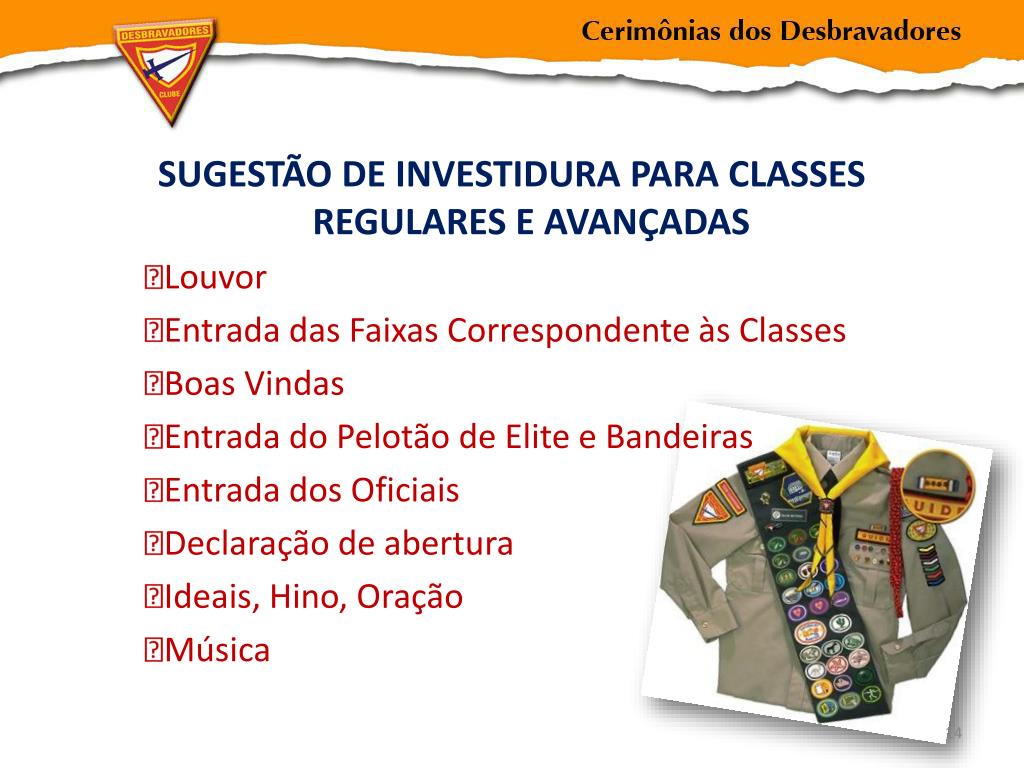 DESBRAVADORES
CLUBE

Cerimônias dos Desbravadores

SUGESTÃO DE INVESTIDURA PARA CLASSES REGULARES E AVANÇADAS

Louvor

Entrada das Faixas Correspondente às Classes

Boas Vindas

Entrada do Pelotão de Elite e Bandeiras

Entrada dos Oficiais

Declaração de abertura

Ideais, Hino, Oração

Música

4